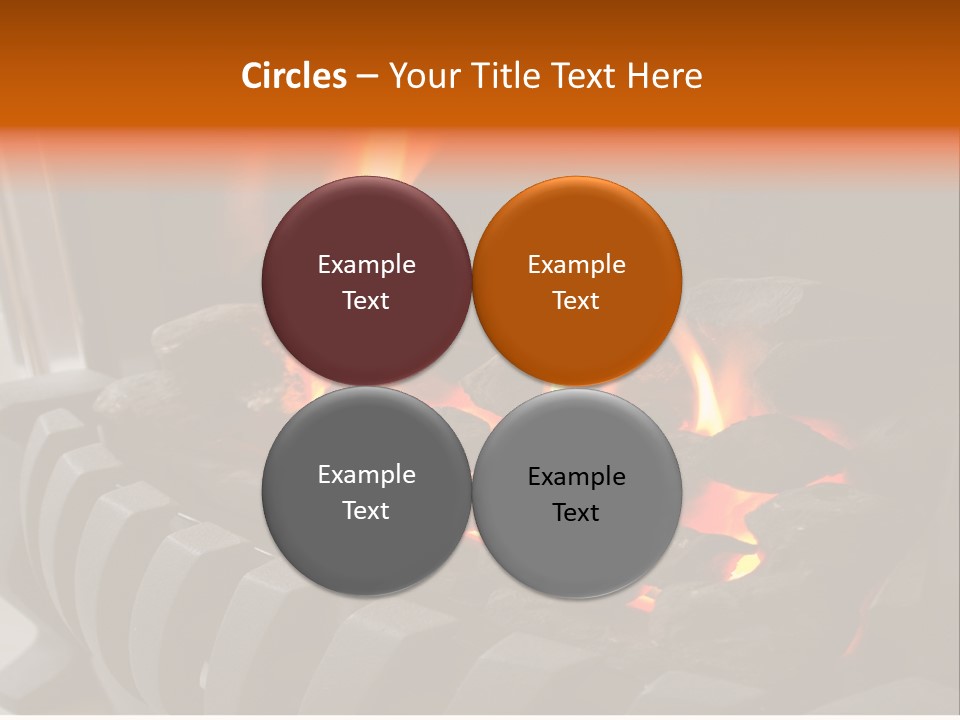 Circles – Your Title Text Here

Example Text

Example Text

Example Text

Example Text